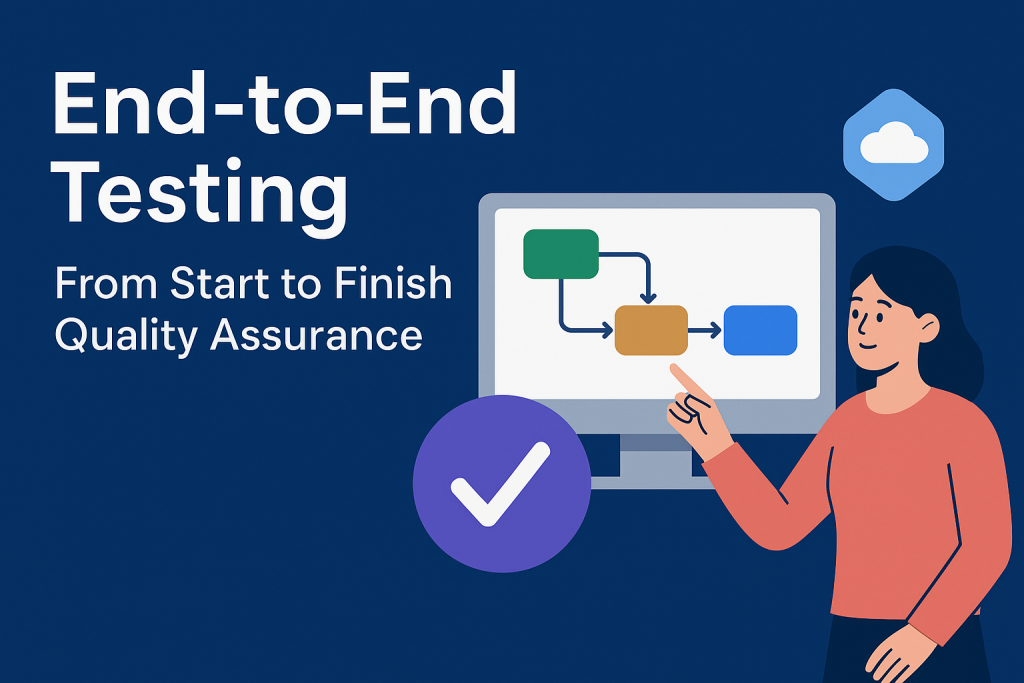 End-to-End Testing

From Start to Finish Quality Assurance